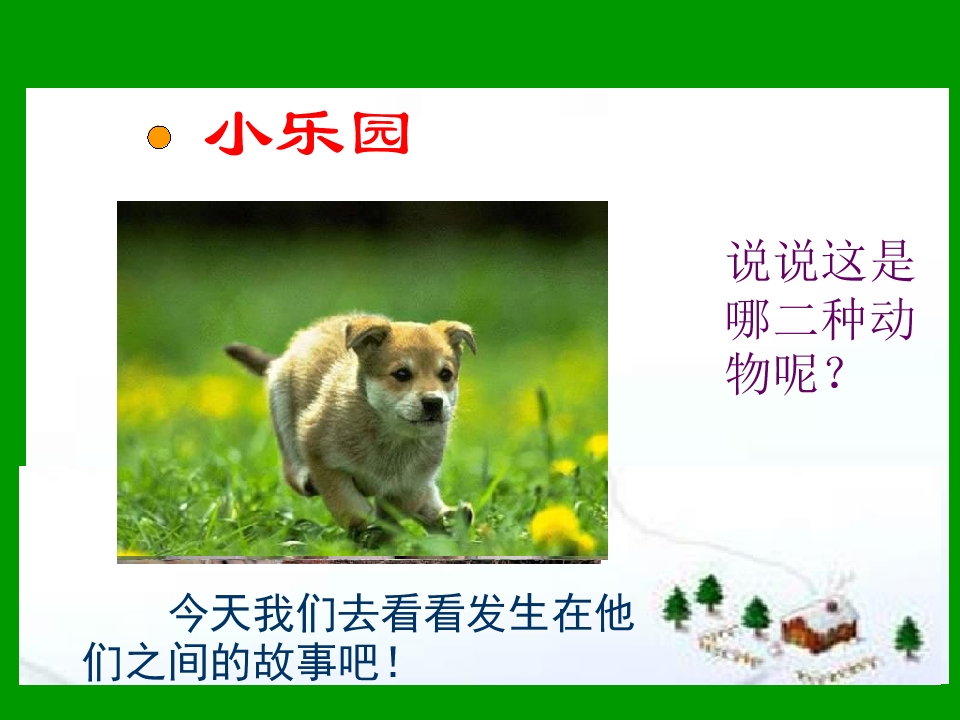 • 小乐园

说说这是哪二种动物呢？

今天我们去看看发生在他们之间的故事吧！